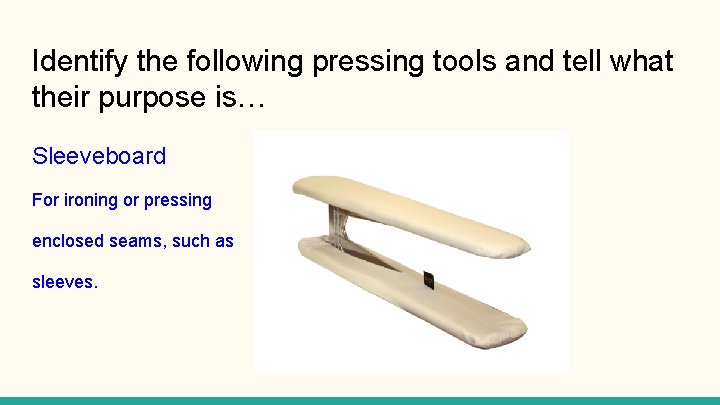 Identify the following pressing tools and tell what their purpose is…

Sleeveboard

For ironing or pressing enclosed seams, such as sleeves.